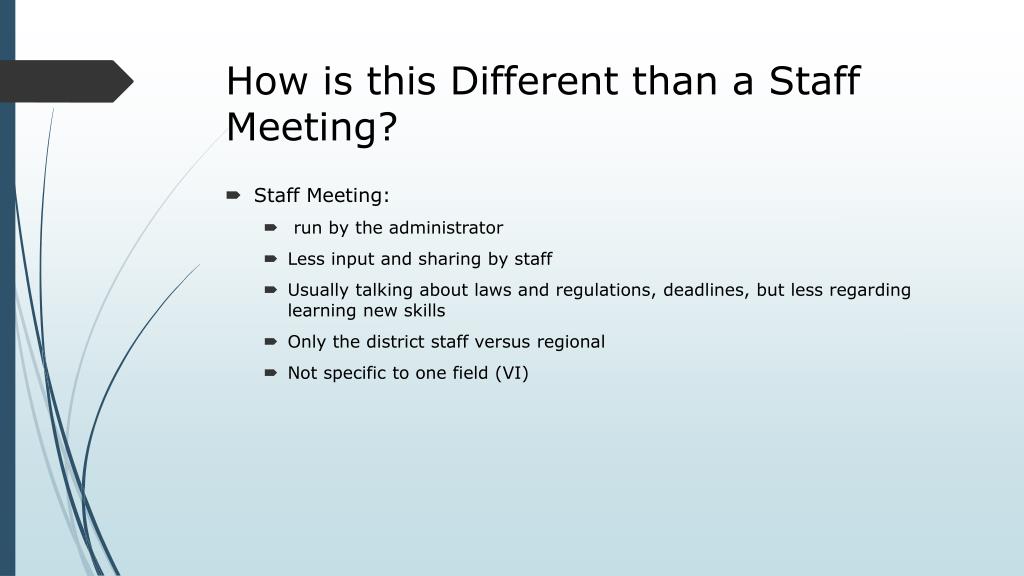 How is this Different than a Staff Meeting?

Staff Meeting:

run by the administrator

Less input and sharing by staff

Usually talking about laws and regulations, deadlines, but less regarding learning new skills

Only the district staff versus regional

Not specific to one field (VI)